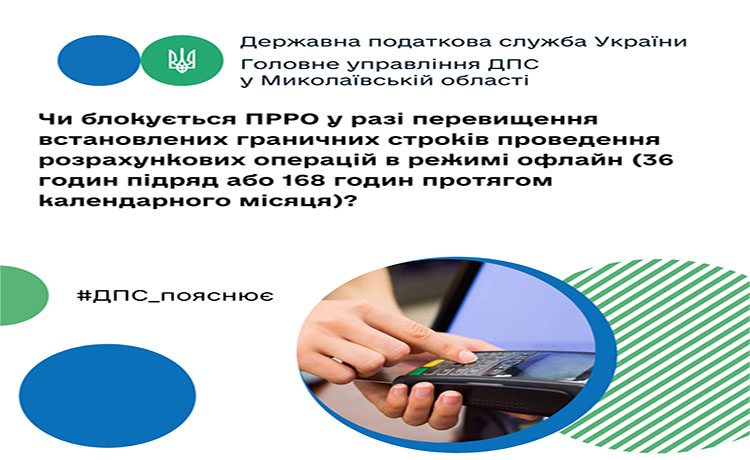 Державна податкова служба України
Головне управління ДПС
у Миколаївській області

Чи блокується ПРРО у разі перевищення встановлених граничних строків проведення розрахункових операцій в режимі офлайн (36 годин підряд або 168 годин протягом календарного місяця)?

#ДПС_пояснює